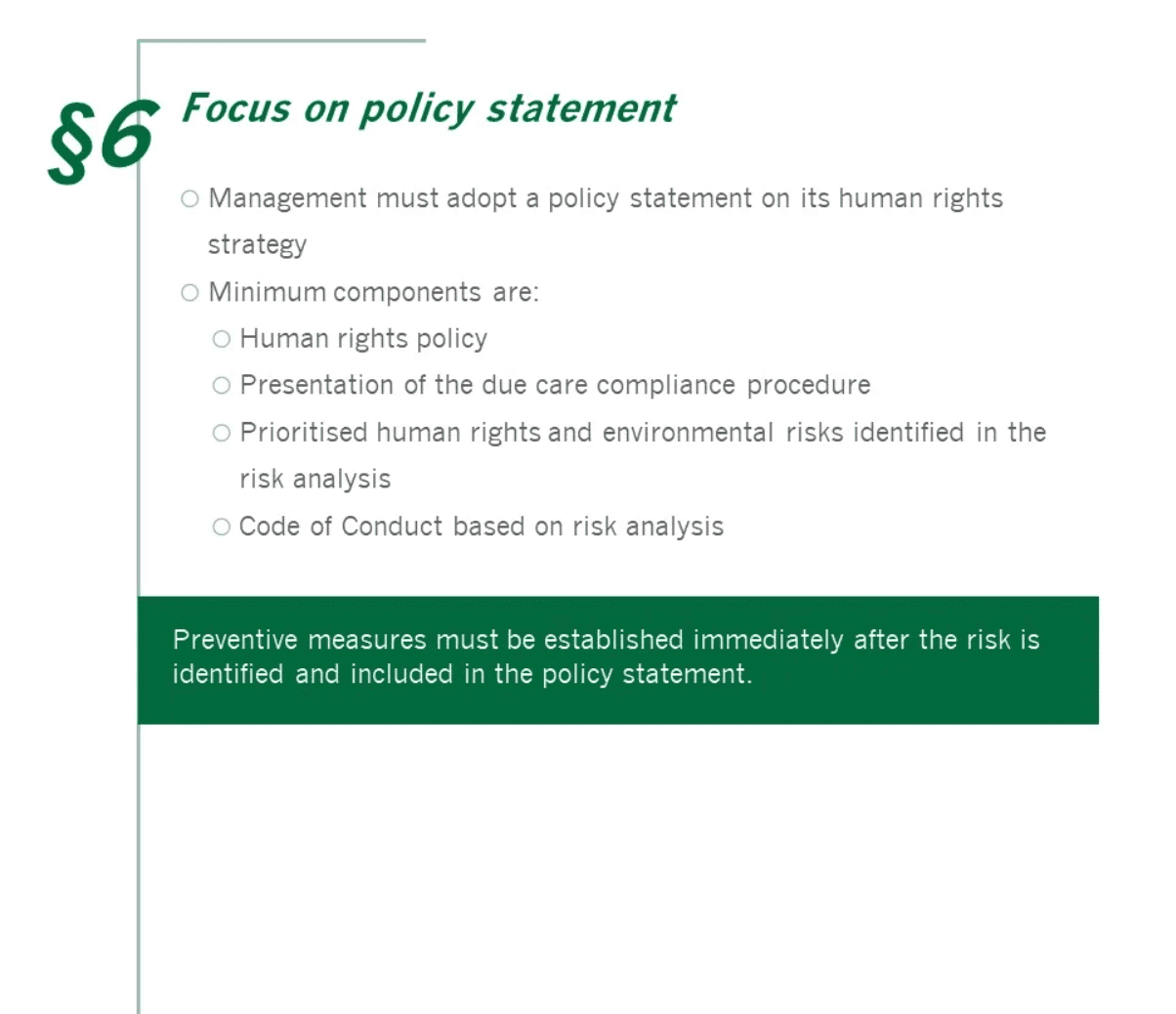 §6 Focus on policy statement

○ Management must adopt a policy statement on its human rights strategy
○ Minimum components are:
○ Human rights policy
○ Presentation of the due care compliance procedure
○ Prioritised human rights and environmental risks identified in the risk analysis
○ Code of Conduct based on risk analysis

Preventive measures must be established immediately after the risk is identified and included in the policy statement.